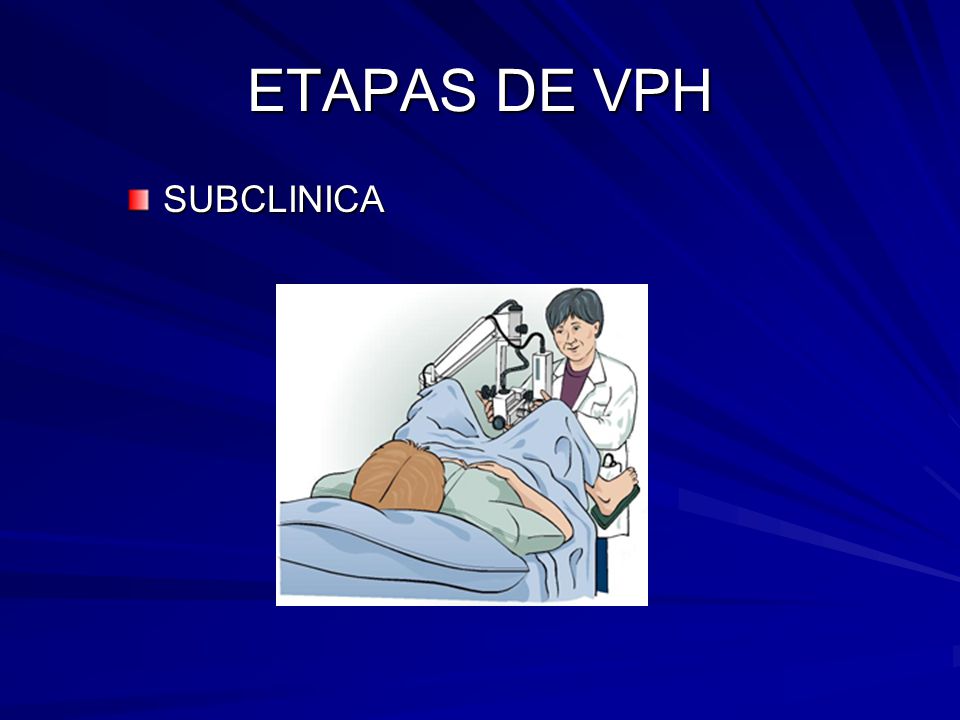 ETAPAS DE VPH

SUBCLINICA